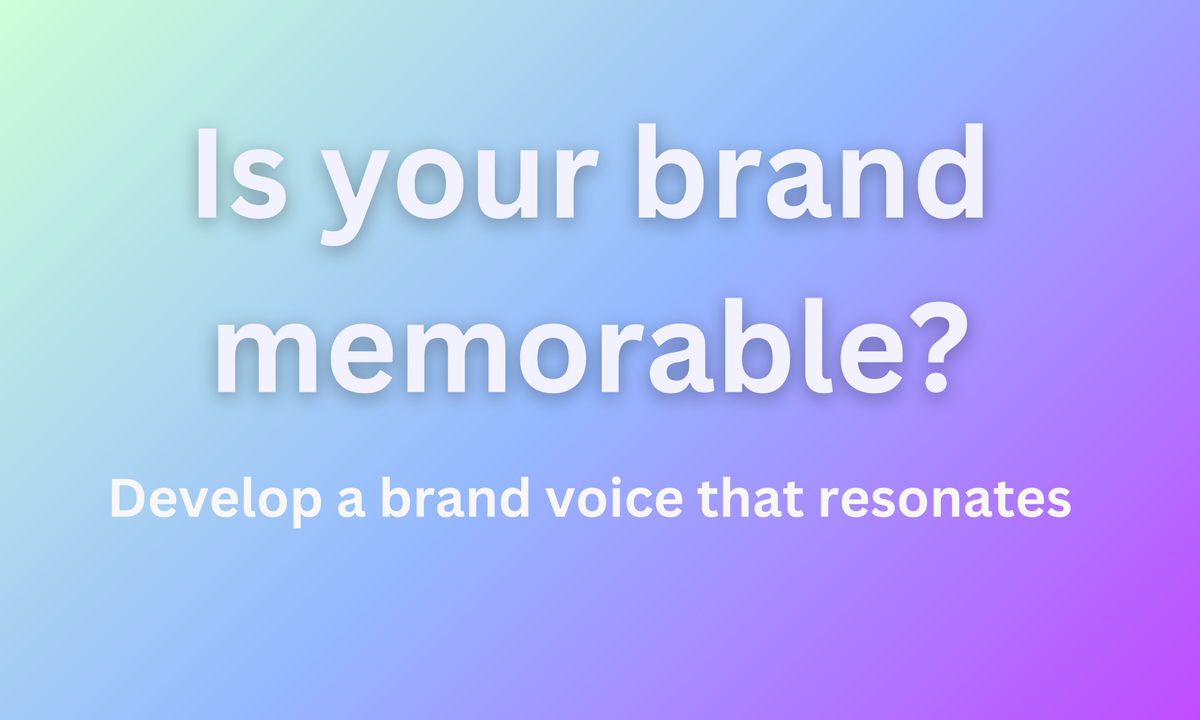 Is your brand memorable?

Develop a brand voice that resonates